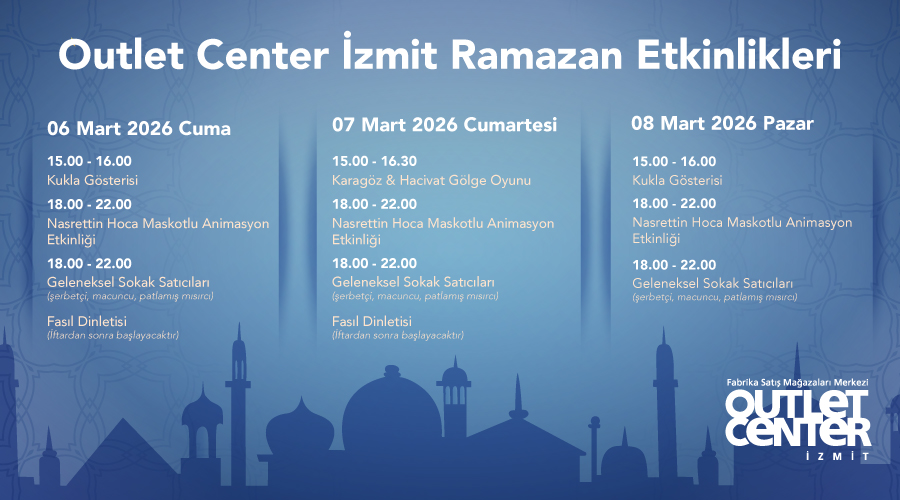 Outlet Center İzmit Ramazan Etkinlikleri

06 Mart 2026 Cuma

15.00 - 16.00
Kukla Gösterisi

18.00 - 22.00
Nasrettin Hoca Maskotlu Animasyon Etkinliği

18.00 - 22.00
Geleneksel Sokak Satıcıları
(şerbetçi, macuncu, patlamış mısırcı)

Fasıl Dinletisi
(İftardan sonra başlayacaktır)

07 Mart 2026 Cumartesi

15.00 - 16.30
Karagöz & Hacivat Gölge Oyunu

18.00 - 22.00
Nasrettin Hoca Maskotlu Animasyon Etkinliği

18.00 - 22.00
Geleneksel Sokak Satıcıları
(şerbetçi, macuncu, patlamış mısırcı)

Fasıl Dinletisi
(İftardan sonra başlayacaktır)

08 Mart 2026 Pazar

15.00 - 16.00
Kukla Gösterisi

18.00 - 22.00
Nasrettin Hoca Maskotlu Animasyon Etkinliği

18.00 - 22.00
Geleneksel Sokak Satıcıları
(şerbetçi, macuncu, patlamış mısırcı)

Fabrika Satış Mağazaları Merkezi
OUTLET CENTER
İZMİT